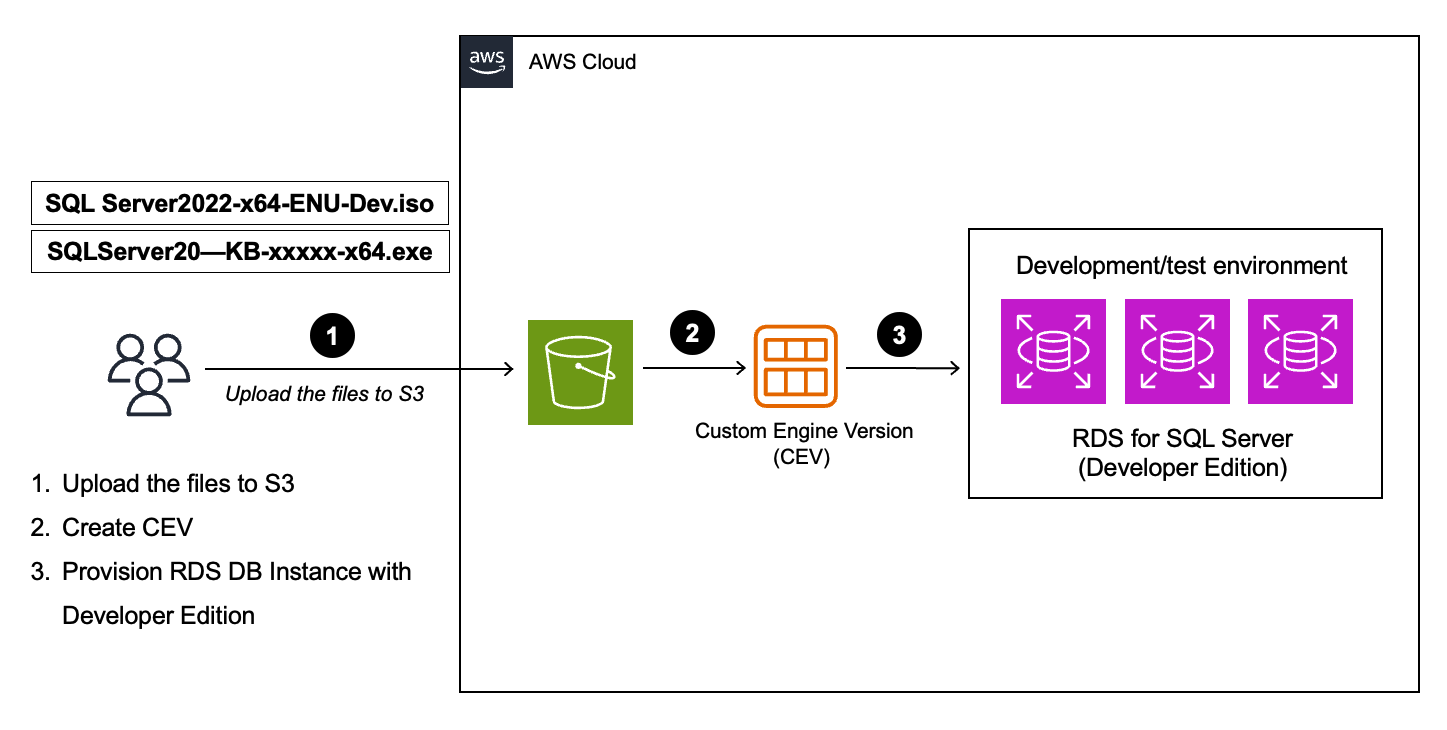 aws AWS Cloud

SQL Server2022-x64-ENU-Dev.iso

SQLServer20—KB-xxxxx-x64.exe

1

Upload the files to S3

2

Custom Engine Version (CEV)

3

Development/test environment

RDS for SQL Server (Developer Edition)

1. Upload the files to S3
2. Create CEV
3. Provision RDS DB Instance with Developer Edition